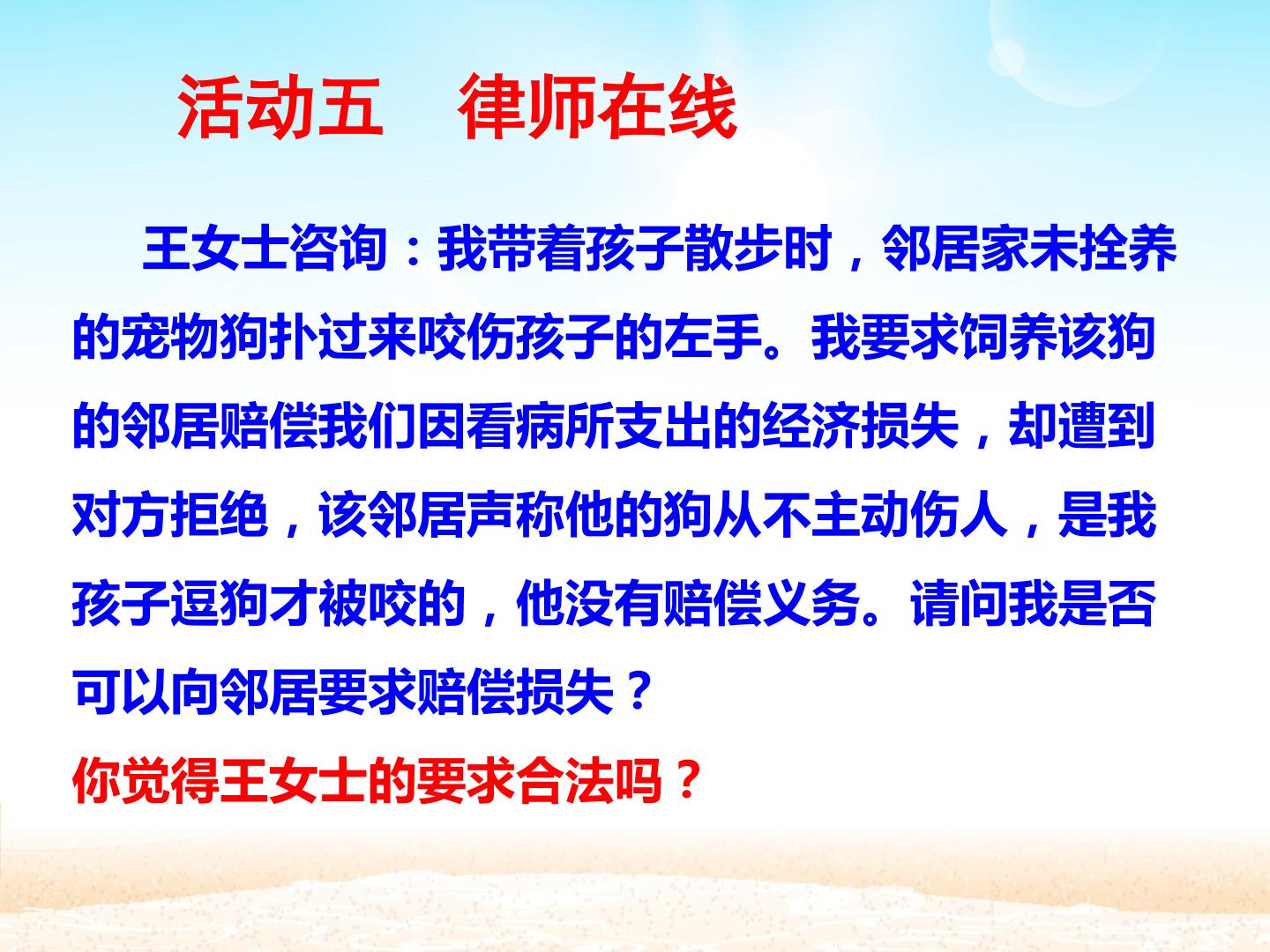 活动五 律师在线

王女士咨询：我带着孩子散步时，邻居家未拴养的宠物狗扑过来咬伤孩子的左手。我要求饲养该狗的邻居赔偿我们因看病所支出的经济损失，却遭到对方拒绝，该邻居声称他的狗从不主动伤人，是我孩子逗狗才被咬的，他没有赔偿义务。请问我是否可以向邻居要求赔偿损失？

你觉得王女士的要求合法吗？